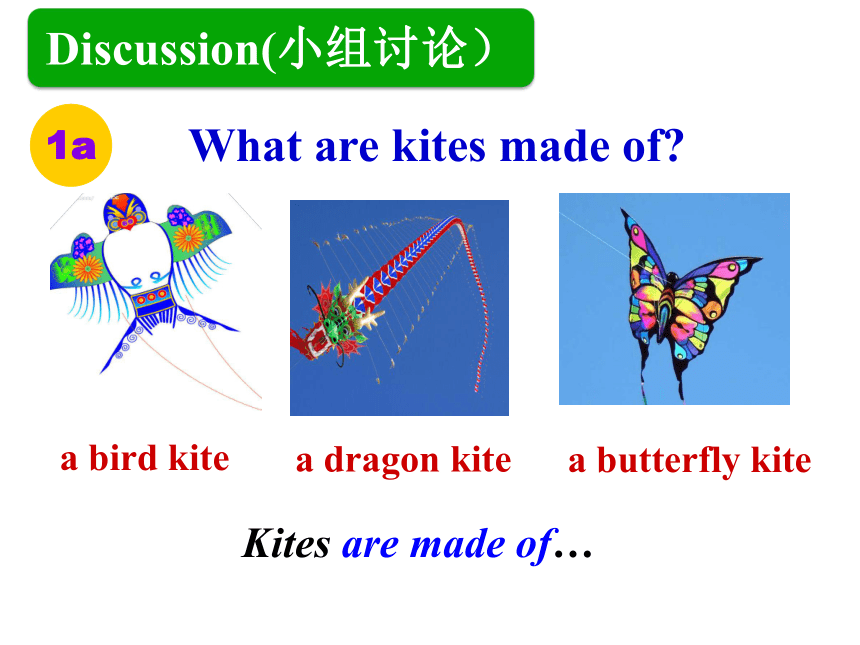 Discussion(小组讨论）

1a

What are kites made of?

a bird kite a dragon kite a butterfly kite

Kites are made of…